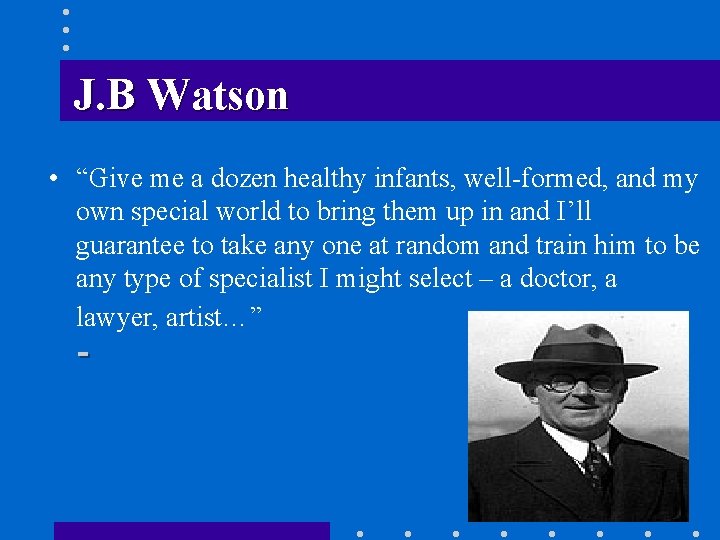 J.B Watson

• “Give me a dozen healthy infants, well-formed, and my own special world to bring them up in and I’ll guarantee to take any one at random and train him to be any type of specialist I might select – a doctor, a lawyer, artist…”

-